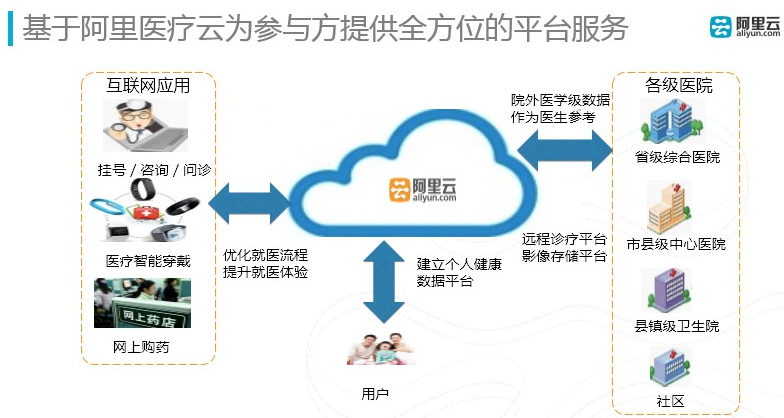 基于阿里医疗云为参与方提供全方位的平台服务

阿里云
aliyun.com

互联网应用

挂号 / 咨询 / 问诊

医疗智能穿戴

网上药店

网上购药

优化就医流程
提升就医体验

阿里云
aliyun.com

建立个人健康
数据平台

用户

院外医学级数据
作为医生参考

远程诊疗平台
影像存储平台

各级医院

省级综合医院

市县级中心医院

县镇级卫生院

社区